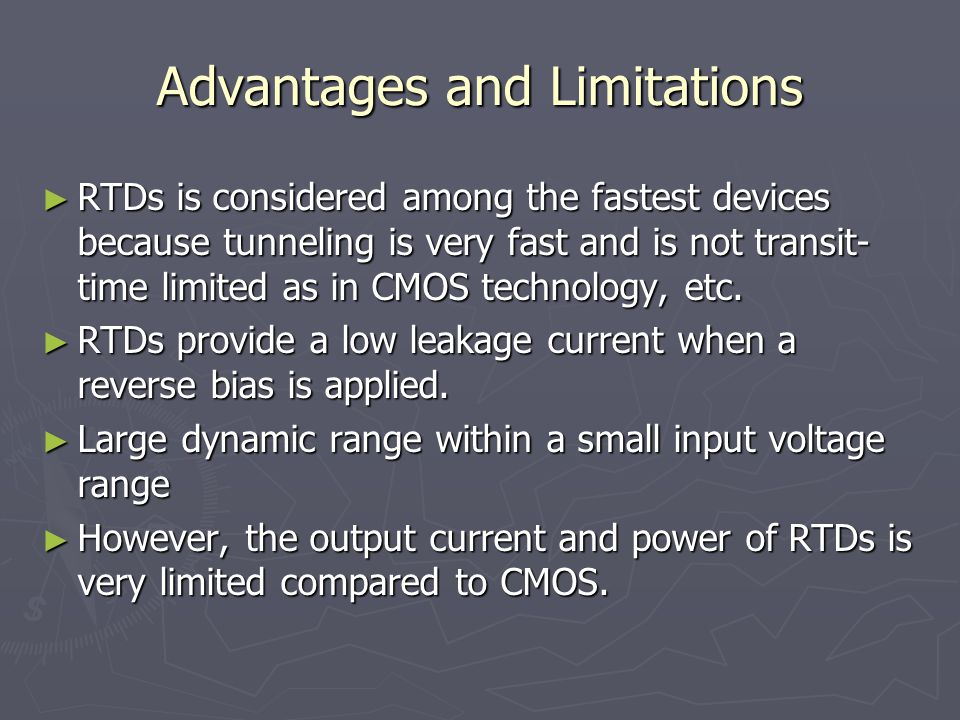 Advantages and Limitations

► RTDs is considered among the fastest devices because tunneling is very fast and is not transit-time limited as in CMOS technology, etc.

► RTDs provide a low leakage current when a reverse bias is applied.

► Large dynamic range within a small input voltage range

► However, the output current and power of RTDs is very limited compared to CMOS.